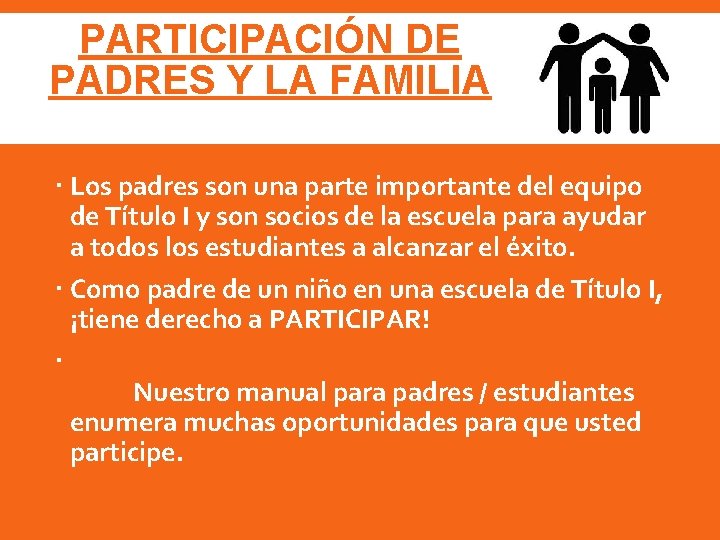 PARTICIPACIÓN DE PADRES Y LA FAMILIA

· Los padres son una parte importante del equipo de Título I y son socios de la escuela para ayudar a todos los estudiantes a alcanzar el éxito.

· Como padre de un niño en una escuela de Título I, ¡tiene derecho a PARTICIPAR!

·

Nuestro manual para padres / estudiantes enumera muchas oportunidades para que usted participe.